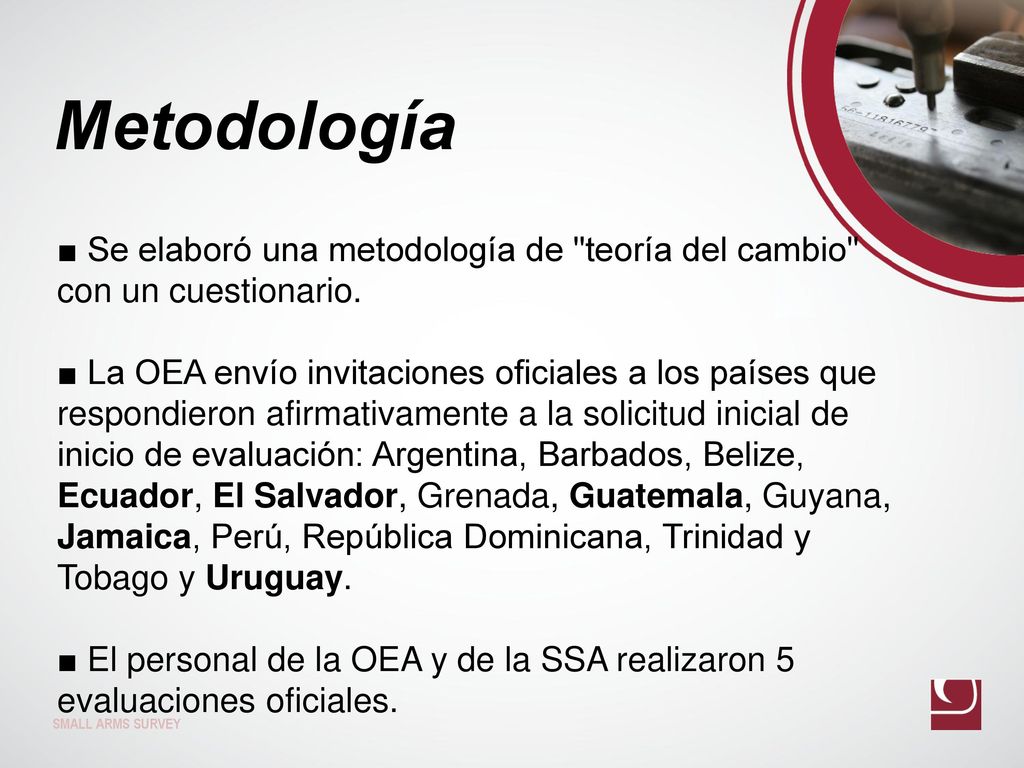 Metodología

■ Se elaboró una metodología de "teoría del cambio" con un cuestionario.

■ La OEA envío invitaciones oficiales a los países que respondieron afirmativamente a la solicitud inicial de inicio de evaluación: Argentina, Barbados, Belize, Ecuador, El Salvador, Grenada, Guatemala, Guyana, Jamaica, Perú, República Dominicana, Trinidad y Tobago y Uruguay.

■ El personal de la OEA y de la SSA realizaron 5 evaluaciones oficiales.

SMALL ARMS SURVEY